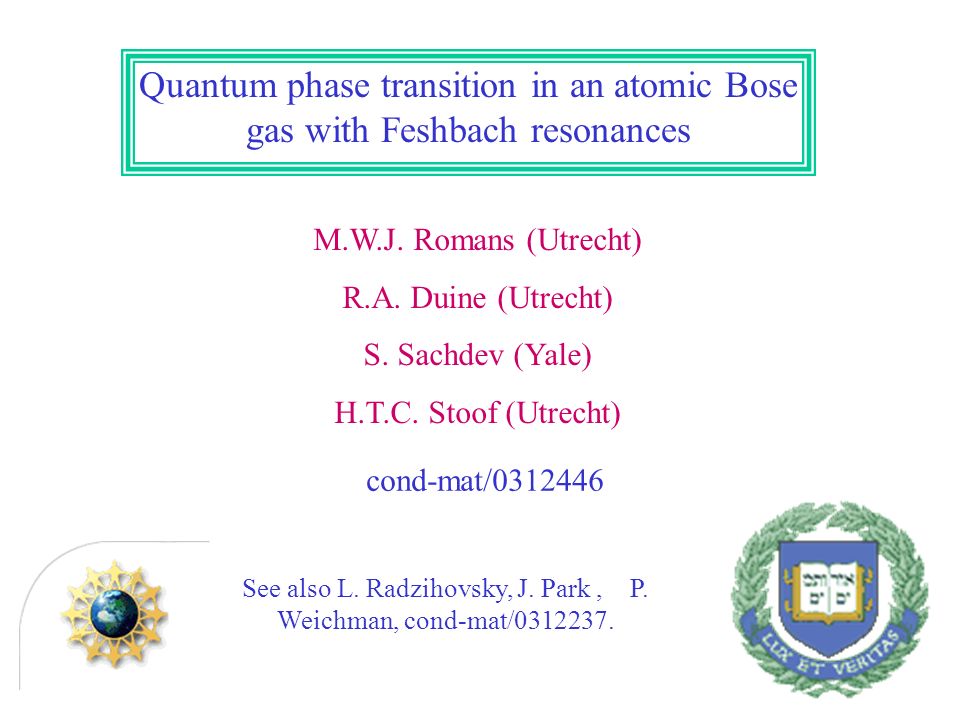 Quantum phase transition in an atomic Bose gas with Feshbach resonances

M.W.J. Romans (Utrecht)

R.A. Duine (Utrecht)

S. Sachdev (Yale)

H.T.C. Stoof (Utrecht)

cond-mat/0312446

See also L. Radzihovsky, J. Park , P. Weichman, cond-mat/0312237.

אורים ותמים

LUX ET VERITAS